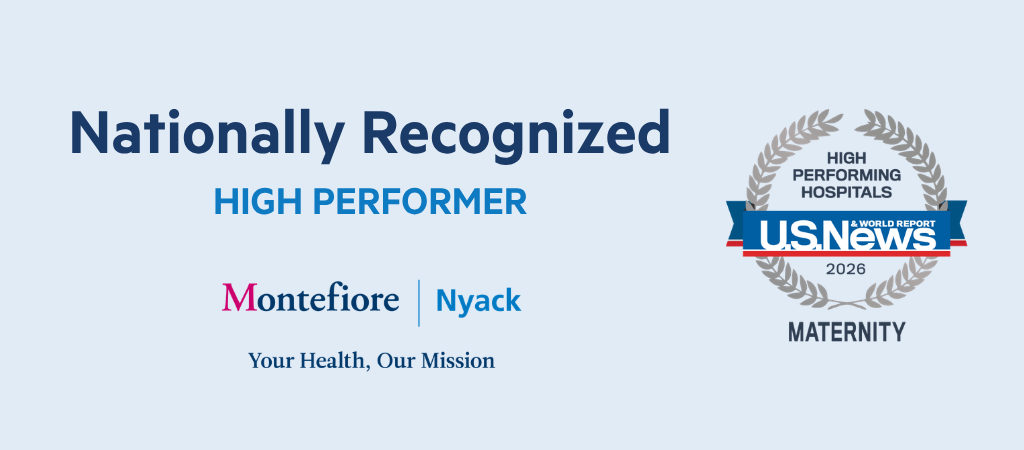 Nationally Recognized

HIGH PERFORMER

Montefiore | Nyack

Your Health, Our Mission

HIGH PERFORMING HOSPITALS

U.S.News & WORLD REPORT

2026

MATERNITY